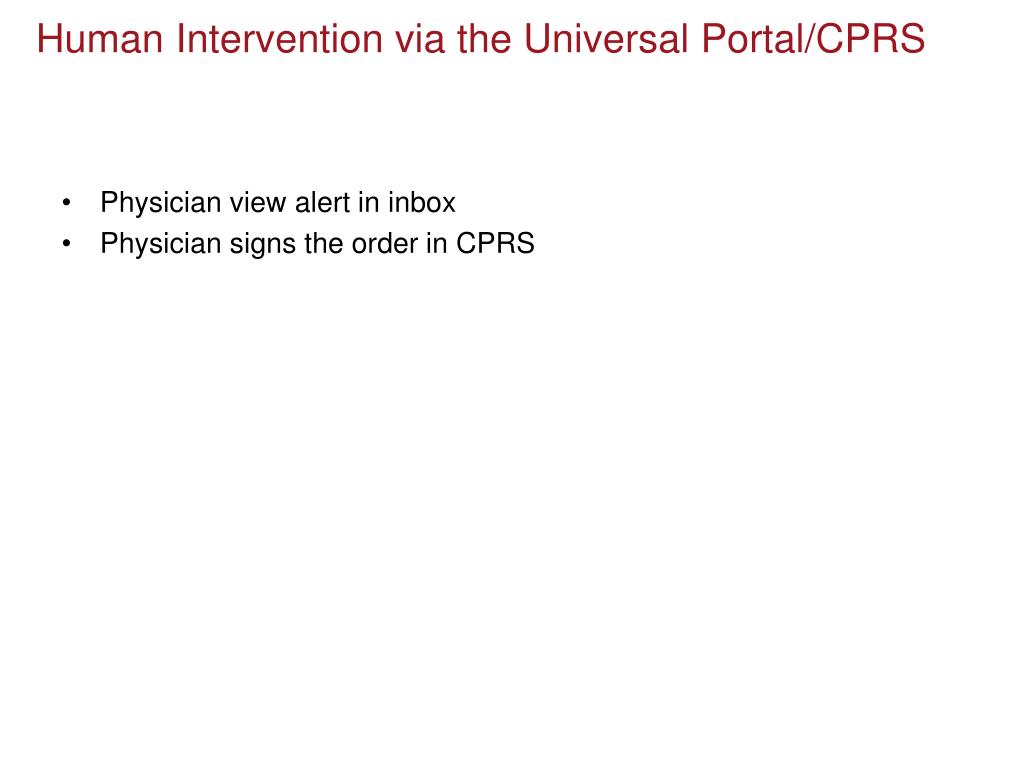 Human Intervention via the Universal Portal/CPRS

• Physician view alert in inbox
• Physician signs the order in CPRS